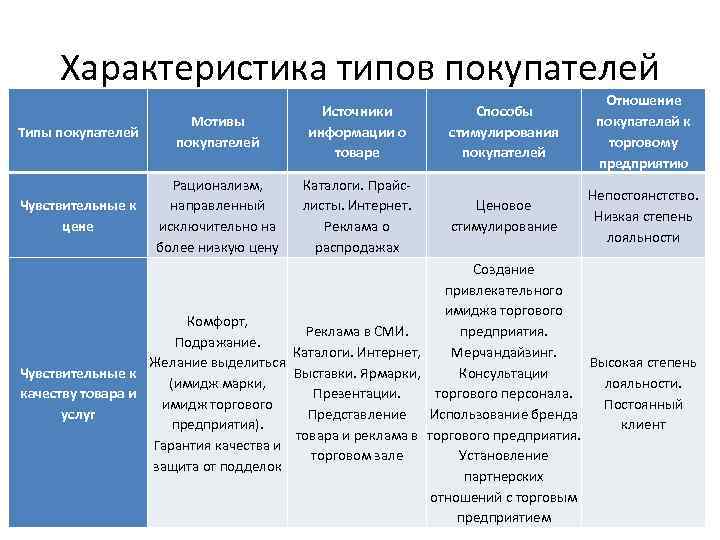 Характеристика типов покупателей

| Типы покупателей | Мотивы покупателей | Источники информации о товаре | Способы стимулирования покупателей | Отношение покупателей к торговому предприятию |
|---|---|---|---|---|
| Чувствительные к цене | Рационализм, направленный исключительно на более низкую цену | Каталоги. Прайс-листы. Интернет. Реклама о распродажах | Ценовое стимулирование | Непостоянство. Низкая степень лояльности |
| Чувствительные к качеству товара и услуг | Комфорт, Подражание. Желание выделиться (имидж марки, имидж торгового предприятия). Гарантия качества и защита от подделок | Реклама в СМИ. Каталоги. Интернет, Выставки. Ярмарки, Презентации. Представление товара и реклама в торговом зале | Создание привлекательного имиджа торгового предприятия. Мерчандайзинг. Консультации торгового персонала. Использование бренда торгового предприятия. Установление партнерских отношений с торговым предприятием | Высокая степень лояльности. Постоянный клиент |